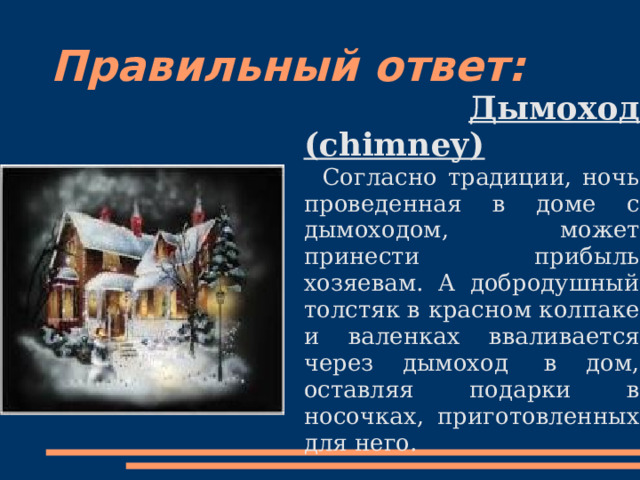 Правильный ответ:

Дымоход (chimney)

Согласно традиции, ночь проведенная в доме с дымоходом, может принести прибыль хозяевам. А добродушный толстяк в красном колпаке и валенках вваливается через дымоход в дом, оставляя подарки в носочках, приготовленных для него.